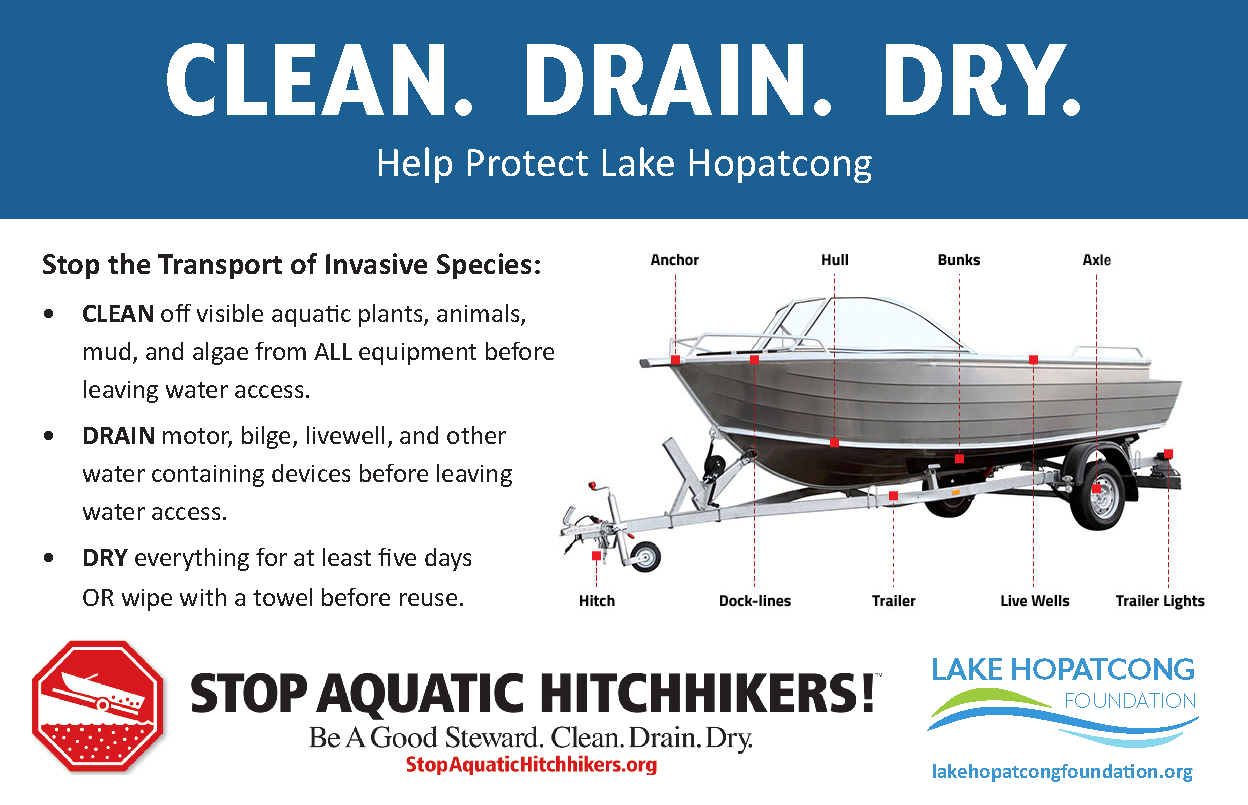 CLEAN. DRAIN. DRY.
Help Protect Lake Hopatcong

Stop the Transport of Invasive Species:

• CLEAN off visible aquatic plants, animals, mud, and algae from ALL equipment before leaving water access.

• DRAIN motor, bilge, livewell, and other water containing devices before leaving water access.

• DRY everything for at least five days OR wipe with a towel before reuse.

Anchor
Hull
Bunks
Axle
Hitch
Dock-lines
Trailer
Live Wells
Trailer Lights

STOP AQUATIC HITCHHIKERS!™
Be A Good Steward. Clean. Drain. Dry.
StopAquaticHitchhikers.org

LAKE HOPATCONG
FOUNDATION
lakehopatcongfoundation.org